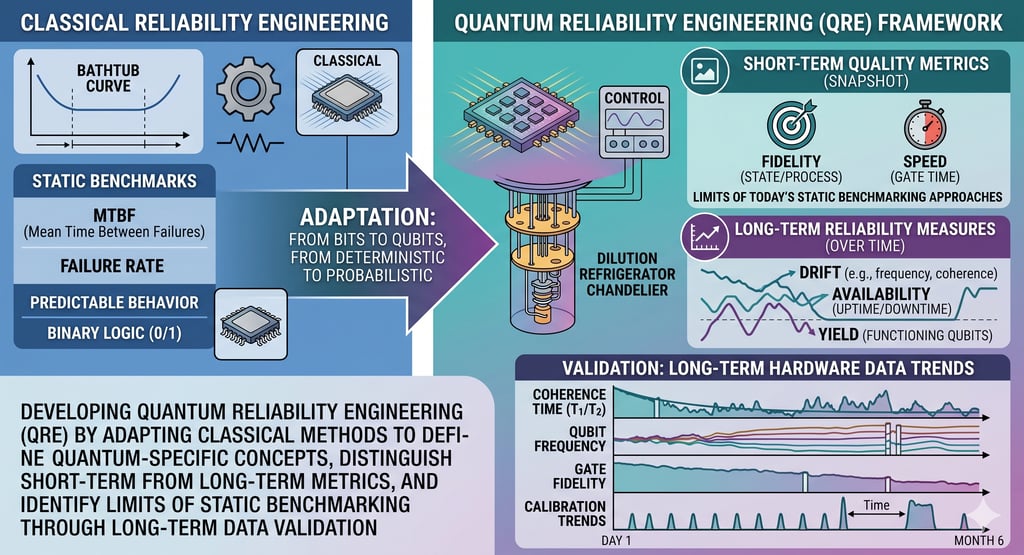 CLASSICAL RELIABILITY ENGINEERING

BATHTUB CURVE

CLASSICAL

STATIC BENCHMARKS

MTBF
(Mean Time Between Failures)

FAILURE RATE

PREDICTABLE BEHAVIOR

BINARY LOGIC (0/1)

ADAPTATION:
FROM BITS TO QUBITS, FROM DETERMINISTIC TO PROBABILISTIC

QUANTUM RELIABILITY ENGINEERING (QRE) FRAMEWORK

CONTROL

DILUTION REFRIGERATOR CHANDELIER

SHORT-TERM QUALITY METRICS
(SNAPSHOT)

FIDELITY
(STATE/PROCESS)

SPEED
(GATE TIME)

LIMITS OF TODAY'S STATIC BENCHMARKING APPROACHES

LONG-TERM RELIABILITY MEASURES
(OVER TIME)

DRIFT (e.g., frequency, coherence)

AVAILABILITY
(UPTIME/DOWNTIME)

YIELD (FUNCTIONING QUBITS)

VALIDATION: LONG-TERM HARDWARE DATA TRENDS

COHERENCE TIME ($T_1/T_2$)

QUBIT FREQUENCY

GATE FIDELITY

CALIBRATION TRENDS

Time

DAY 1

MONTH 6

DEVELOPING QUANTUM RELIABILITY ENGINEERING (QRE) BY ADAPTING CLASSICAL METHODS TO DEFINE QUANTUM-SPECIFIC CONCEPTS, DISTINGUISH SHORT-TERM FROM LONG-TERM METRICS, AND IDENTIFY LIMITS OF STATIC BENCHMARKING THROUGH LONG-TERM DATA VALIDATION